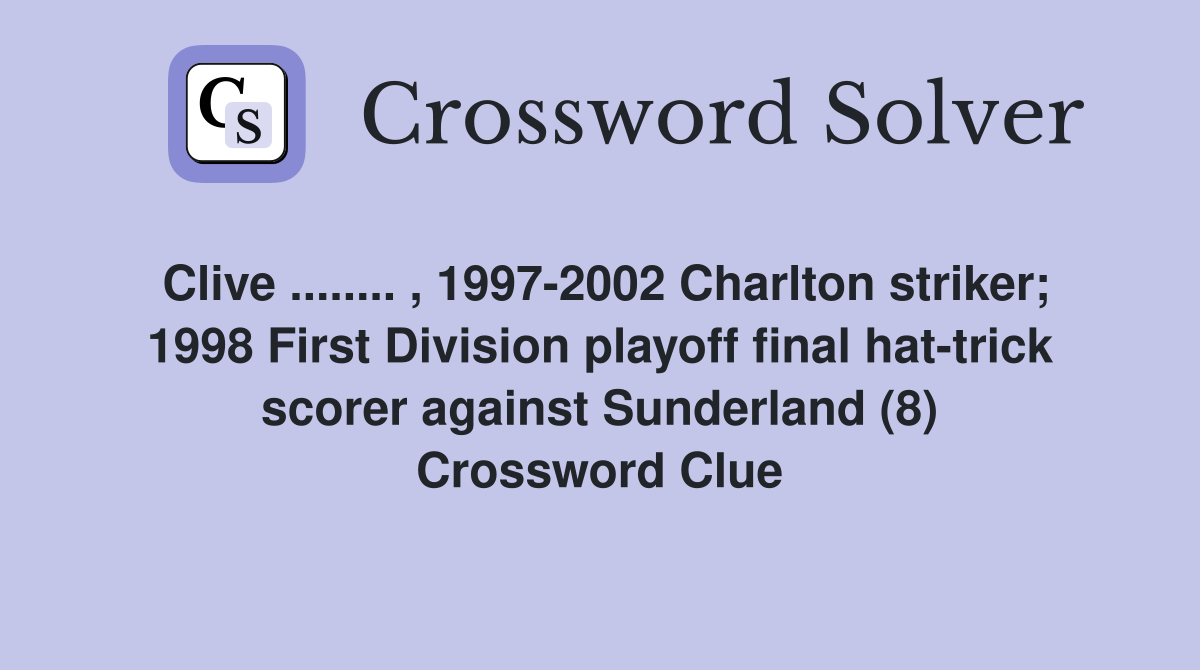 CS

Crossword Solver

Clive ........ , 1997-2002 Charlton striker; 1998 First Division playoff final hat-trick scorer against Sunderland (8) Crossword Clue